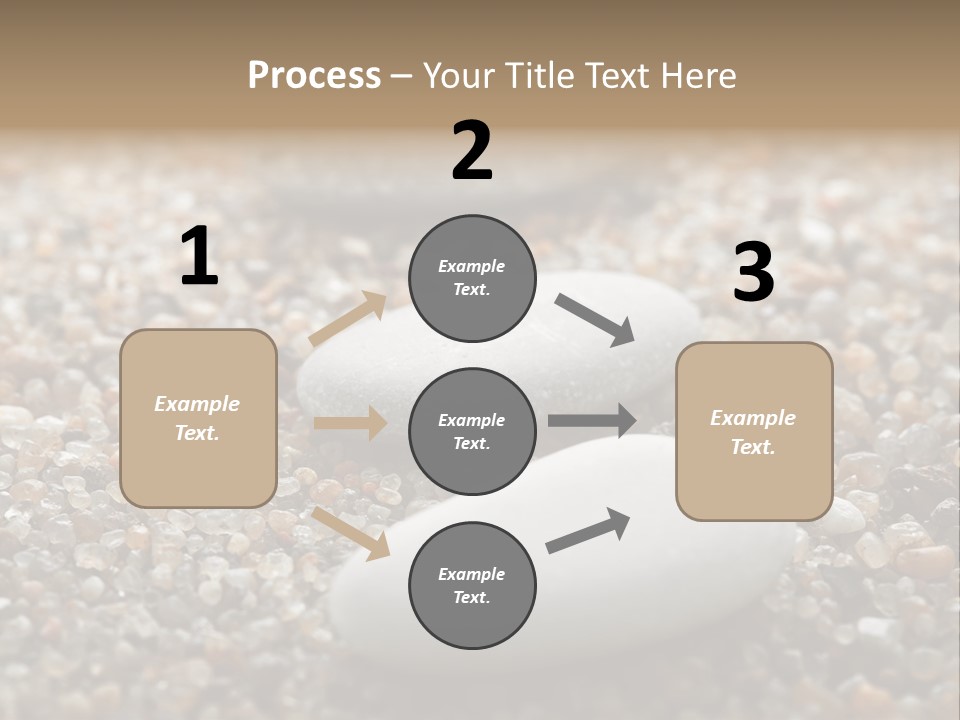 Process – Your Title Text Here

1

Example Text.

2

Example Text.

Example Text.

Example Text.

3

Example Text.